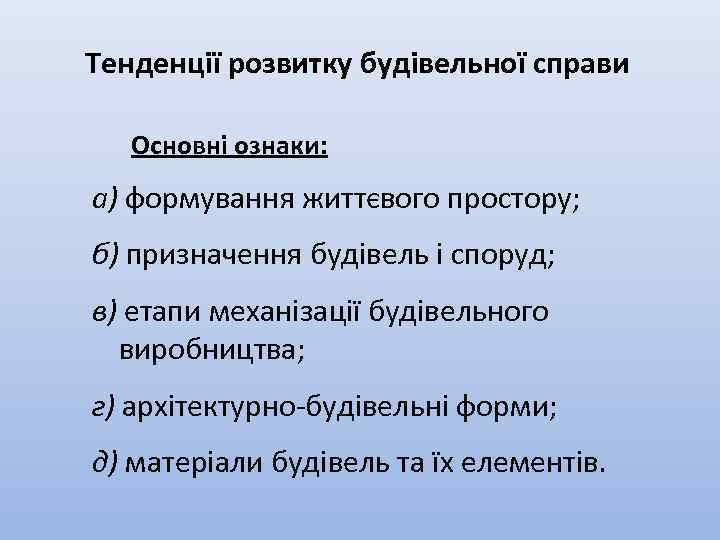 Тенденції розвитку будівельної справи

Основні ознаки:

а) формування життєвого простору;

б) призначення будівель і споруд;

в) етапи механізації будівельного виробництва;

г) архітектурно-будівельні форми;

д) матеріали будівель та їх елементів.